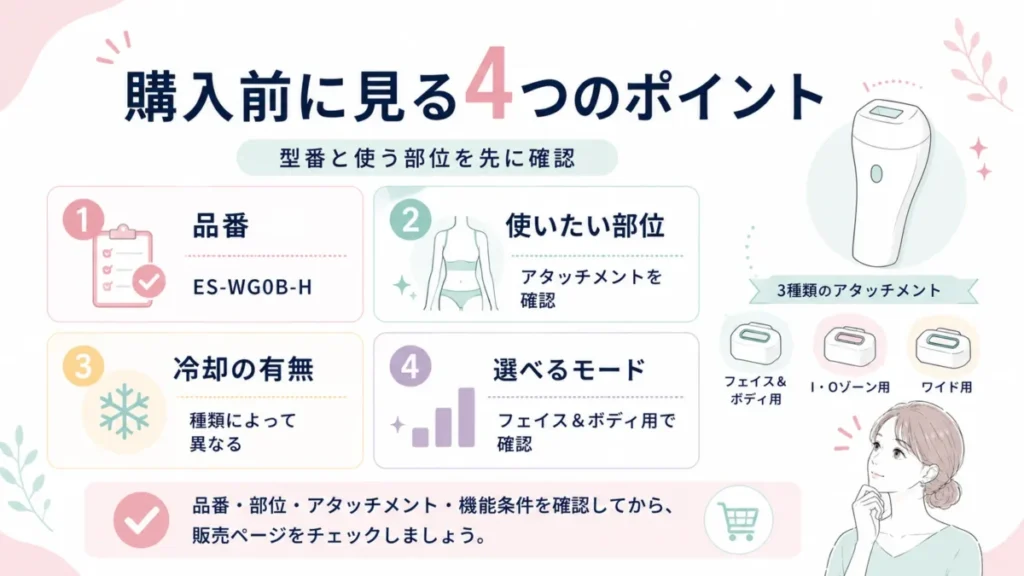 購入前に見る4つのポイント

型番と使う部位を先に確認

1 品番

ES-WG0B-H

2 使いたい部位

アタッチメントを確認

3 冷却の有無

種類によって異なる

4 選べるモード

フェイス＆ボディ用で確認

3種類のアタッチメント

フェイス＆ボディ用

I・Oゾーン用

ワイド用

品番・部位・アタッチメント・機能条件を確認してから、販売ページをチェックしましょう。